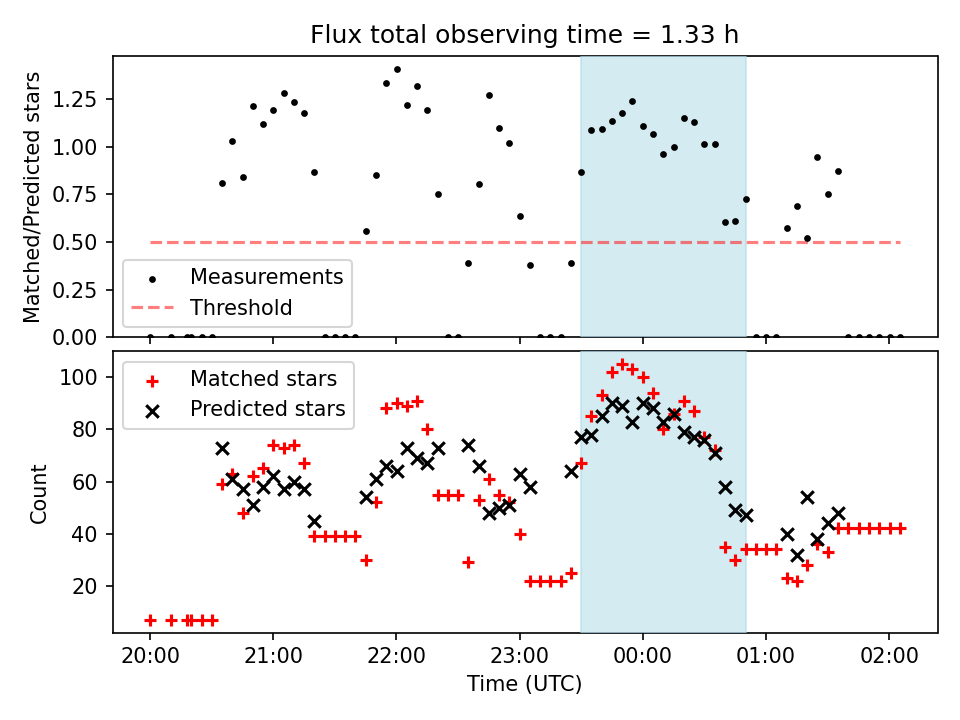 Flux total observing time = 1.33 h

Matched/Predicted stars

1.25
1.00
0.75
0.50
0.25
0.00

Measurements
Threshold

Count

100
80
60
40
20

Matched stars
Predicted stars

20:00
21:00
22:00
23:00
00:00
01:00
02:00

Time (UTC)